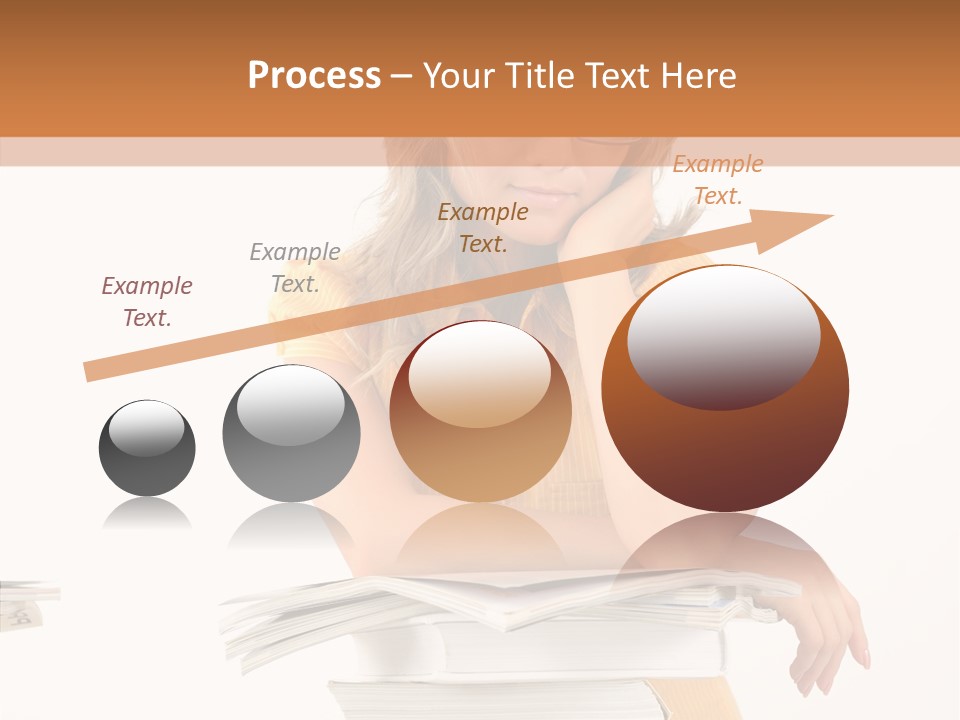 Process – Your Title Text Here

Example Text.

Example Text.

Example Text.

Example Text.